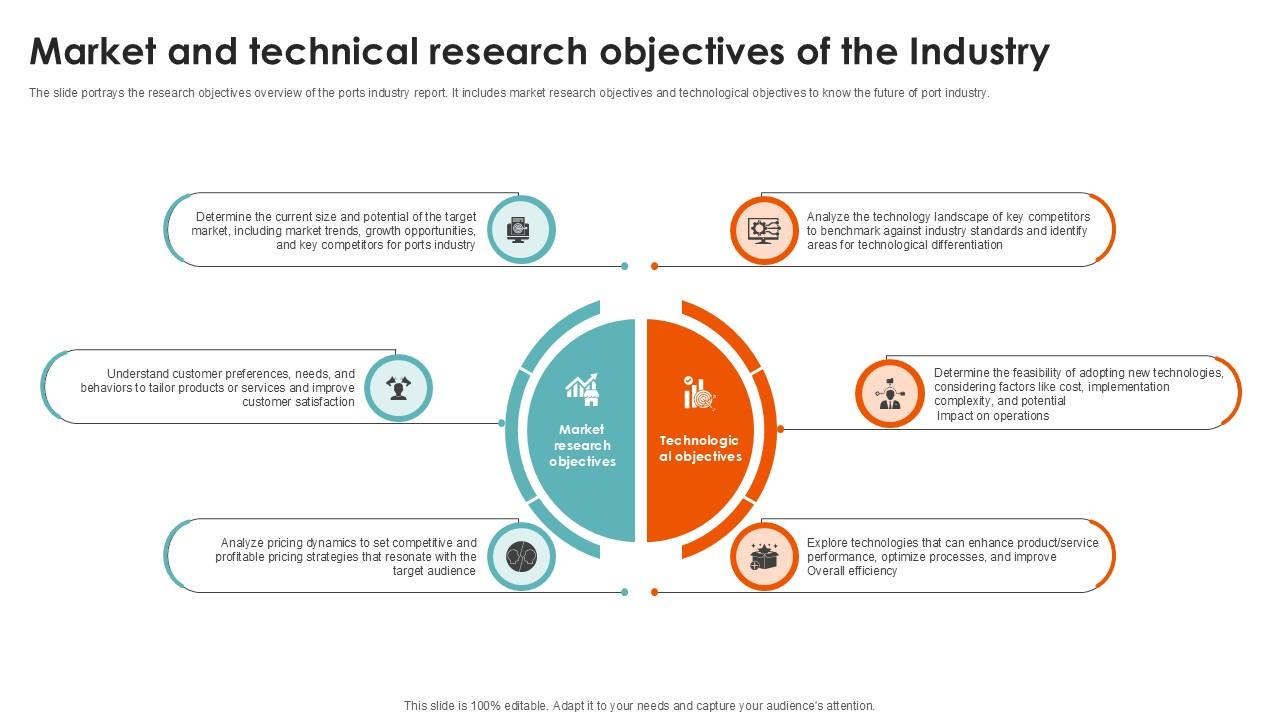 Market and technical research objectives of the Industry

The slide portrays the research objectives overview of the ports industry report. It includes market research objectives and technological objectives to know the future of port industry.

Determine the current size and potential of the target market, including market trends, growth opportunities, and key competitors for ports industry

Understand customer preferences, needs, and behaviors to tailor products or services and improve customer satisfaction

Analyze pricing dynamics to set competitive and profitable pricing strategies that resonate with the target audience

Market research objectives

Technologic al objectives

Analyze the technology landscape of key competitors to benchmark against industry standards and identify areas for technological differentiation

Determine the feasibility of adopting new technologies, considering factors like cost, implementation complexity, and potential Impact on operations

Explore technologies that can enhance product/service performance, optimize processes, and improve Overall efficiency

This slide is 100% editable. Adapt it to your needs and capture your audience's attention.